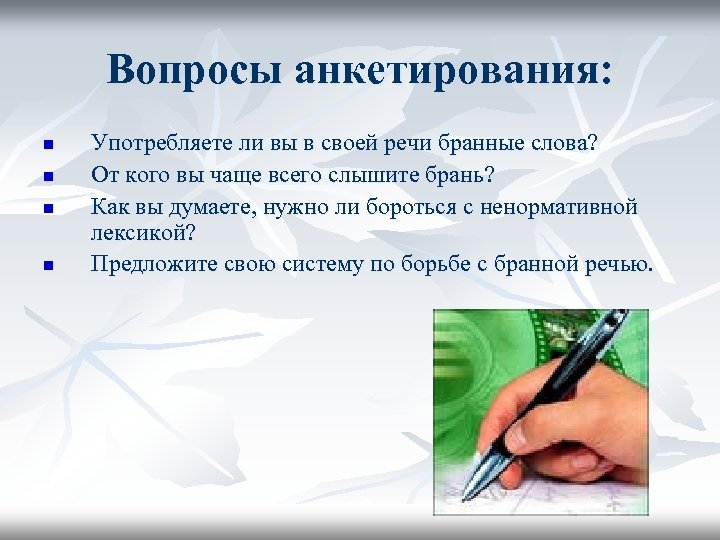 Вопросы анкетирования:

- Употребляете ли вы в своей речи бранные слова?
- От кого вы чаще всего слышите брань?
- Как вы думаете, нужно ли бороться с ненормативной лексикой?
- Предложите свою систему по борьбе с бранной речью.